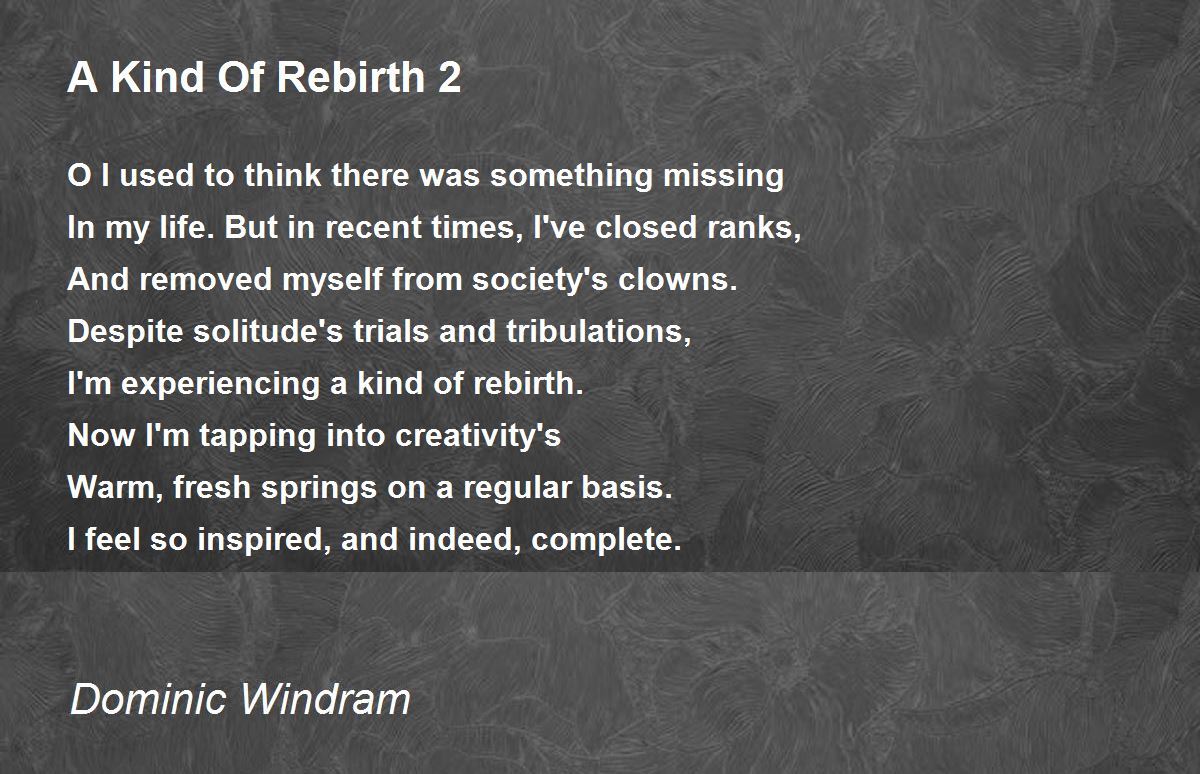 A Kind Of Rebirth 2

O I used to think there was something missing
In my life. But in recent times, I've closed ranks,
And removed myself from society's clowns.
Despite solitude's trials and tribulations,
I'm experiencing a kind of rebirth.
Now I'm tapping into creativity's
Warm, fresh springs on a regular basis.
I feel so inspired, and indeed, complete.

Dominic Windram